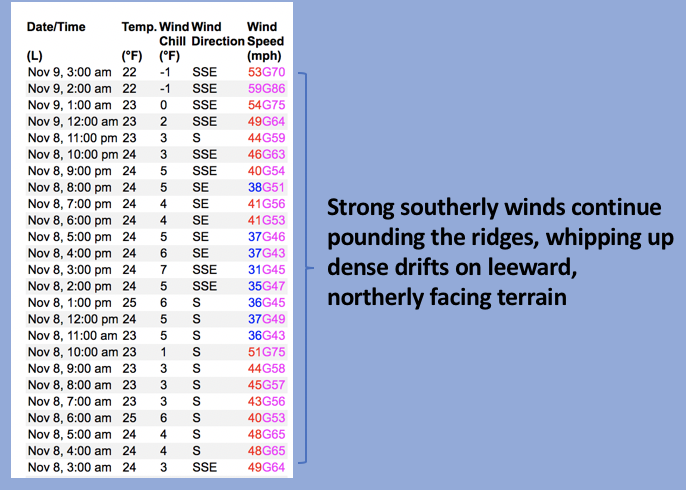 | Date/Time (L) | Temp. (°F) | Wind Chill (°F) | Wind Direction | Wind Speed (mph) |
|---|---|---|---|---|
| Nov 9, 3:00 am | 22 | -1 | SSE | 53G70 |
| Nov 9, 2:00 am | 22 | -1 | SSE | 59G86 |
| Nov 9, 1:00 am | 23 | 0 | SSE | 54G75 |
| Nov 9, 12:00 am | 23 | 2 | SSE | 49G64 |
| Nov 8, 11:00 pm | 23 | 3 | S | 44G59 |
| Nov 8, 10:00 pm | 24 | 3 | SSE | 46G63 |
| Nov 8, 9:00 pm | 24 | 5 | SSE | 40G54 |
| Nov 8, 8:00 pm | 24 | 5 | SE | 38G51 |
| Nov 8, 7:00 pm | 24 | 4 | SE | 41G56 |
| Nov 8, 6:00 pm | 24 | 4 | SE | 41G53 |
| Nov 8, 5:00 pm | 24 | 5 | SE | 37G46 |
| Nov 8, 4:00 pm | 24 | 6 | SE | 37G43 |
| Nov 8, 3:00 pm | 24 | 7 | SSE | 31G45 |
| Nov 8, 2:00 pm | 24 | 5 | SSE | 35G47 |
| Nov 8, 1:00 pm | 25 | 6 | S | 36G45 |
| Nov 8, 12:00 pm | 24 | 5 | S | 37G49 |
| Nov 8, 11:00 am | 23 | 5 | S | 36G43 |
| Nov 8, 10:00 am | 23 | 1 | S | 51G75 |
| Nov 8, 9:00 am | 23 | 3 | S | 44G58 |
| Nov 8, 8:00 am | 23 | 3 | S | 45G57 |
| Nov 8, 7:00 am | 23 | 3 | S | 43G56 |
| Nov 8, 6:00 am | 25 | 6 | S | 40G53 |
| Nov 8, 5:00 am | 24 | 4 | S | 48G65 |
| Nov 8, 4:00 am | 24 | 4 | S | 48G65 |
| Nov 8, 3:00 am | 24 | 3 | SSE | 49G64 |

Strong southerly winds continue pounding the ridges, whipping up dense drifts on leeward, northerly facing terrain